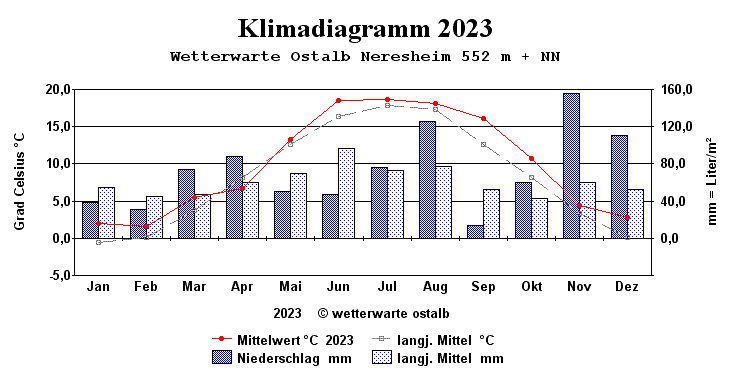 Klimadiagramm 2023

Wetterwarte Ostalb Neresheim 552 m + NN

Grad Celsius °C

20,0
15,0
10,0
5,0
0,0
-5,0

160,0
120,0
80,0
40,0
0,0

mm = Liter/m²

Jan Feb Mar Apr Mai Jun Jul Aug Sep Okt Nov Dez

2023 © wetterwarte ostalb

Mittelwert °C 2023
langj. Mittel °C
Niederschlag mm
langj. Mittel mm